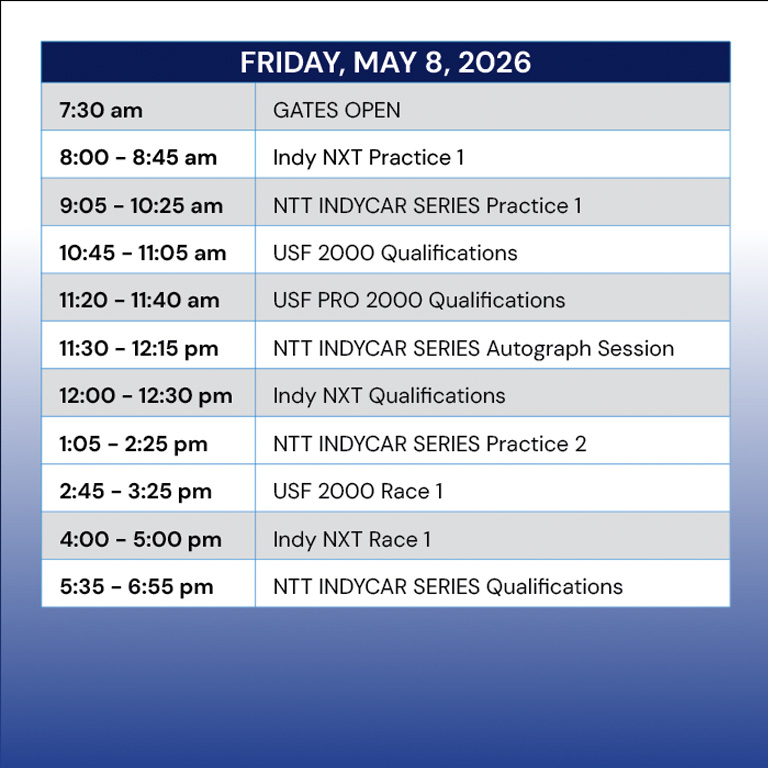 | FRIDAY, MAY 8, 2026 | |
|---|---|
| 7:30 am | GATES OPEN |
| 8:00 - 8:45 am | Indy NXT Practice 1 |
| 9:05 - 10:25 am | NTT INDYCAR SERIES Practice 1 |
| 10:45 - 11:05 am | USF 2000 Qualifications |
| 11:20 - 11:40 am | USF PRO 2000 Qualifications |
| 11:30 - 12:15 pm | NTT INDYCAR SERIES Autograph Session |
| 12:00 - 12:30 pm | Indy NXT Qualifications |
| 1:05 - 2:25 pm | NTT INDYCAR SERIES Practice 2 |
| 2:45 - 3:25 pm | USF 2000 Race 1 |
| 4:00 - 5:00 pm | Indy NXT Race 1 |
| 5:35 - 6:55 pm | NTT INDYCAR SERIES Qualifications |